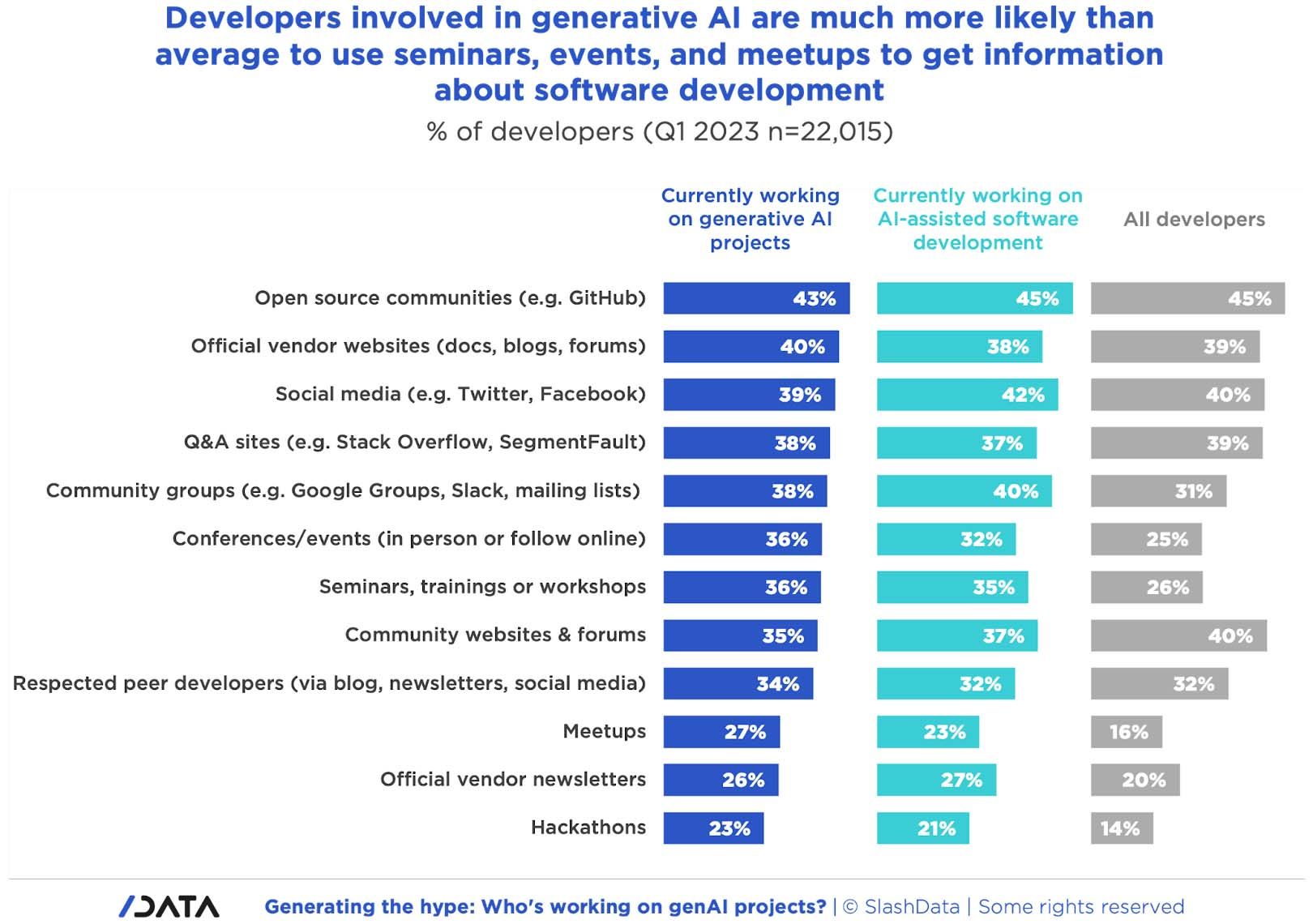 Developers involved in generative AI are much more likely than average to use seminars, events, and meetups to get information about software development

% of developers (Q1 2023 n=22,015)

| | Currently working on generative AI projects | Currently working on AI-assisted software development | All developers |
|---|---|---|---|
| Open source communities (e.g. GitHub) | 43% | 45% | 45% |
| Official vendor websites (docs, blogs, forums) | 40% | 38% | 39% |
| Social media (e.g. Twitter, Facebook) | 39% | 42% | 40% |
| Q&A sites (e.g. Stack Overflow, SegmentFault) | 38% | 37% | 39% |
| Community groups (e.g. Google Groups, Slack, mailing lists) | 38% | 40% | 31% |
| Conferences/events (in person or follow online) | 36% | 32% | 25% |
| Seminars, trainings or workshops | 36% | 35% | 26% |
| Community websites & forums | 35% | 37% | 40% |
| Respected peer developers (via blog, newsletters, social media) | 34% | 32% | 32% |
| Meetups | 27% | 23% | 16% |
| Official vendor newsletters | 26% | 27% | 20% |
| Hackathons | 23% | 21% | 14% |

/DATA Generating the hype: Who's working on genAI projects? | © SlashData | Some rights reserved